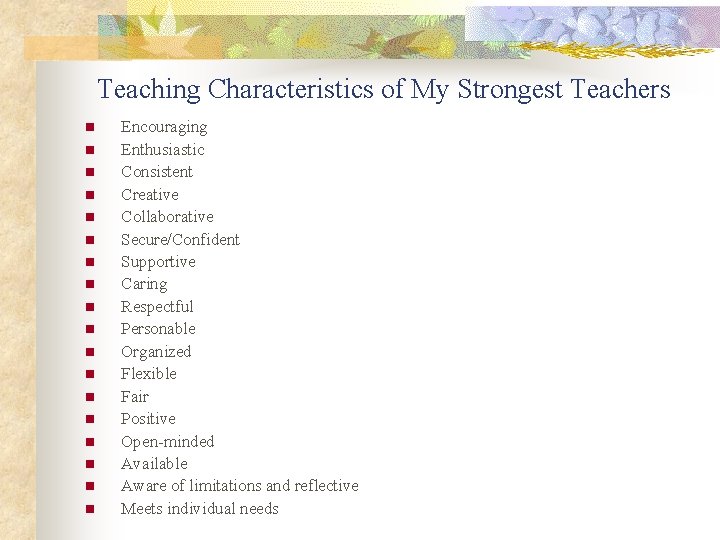 Teaching Characteristics of My Strongest Teachers

- Encouraging
- Enthusiastic
- Consistent
- Creative
- Collaborative
- Secure/Confident
- Supportive
- Caring
- Respectful
- Personable
- Organized
- Flexible
- Fair
- Positive
- Open-minded
- Available
- Aware of limitations and reflective
- Meets individual needs